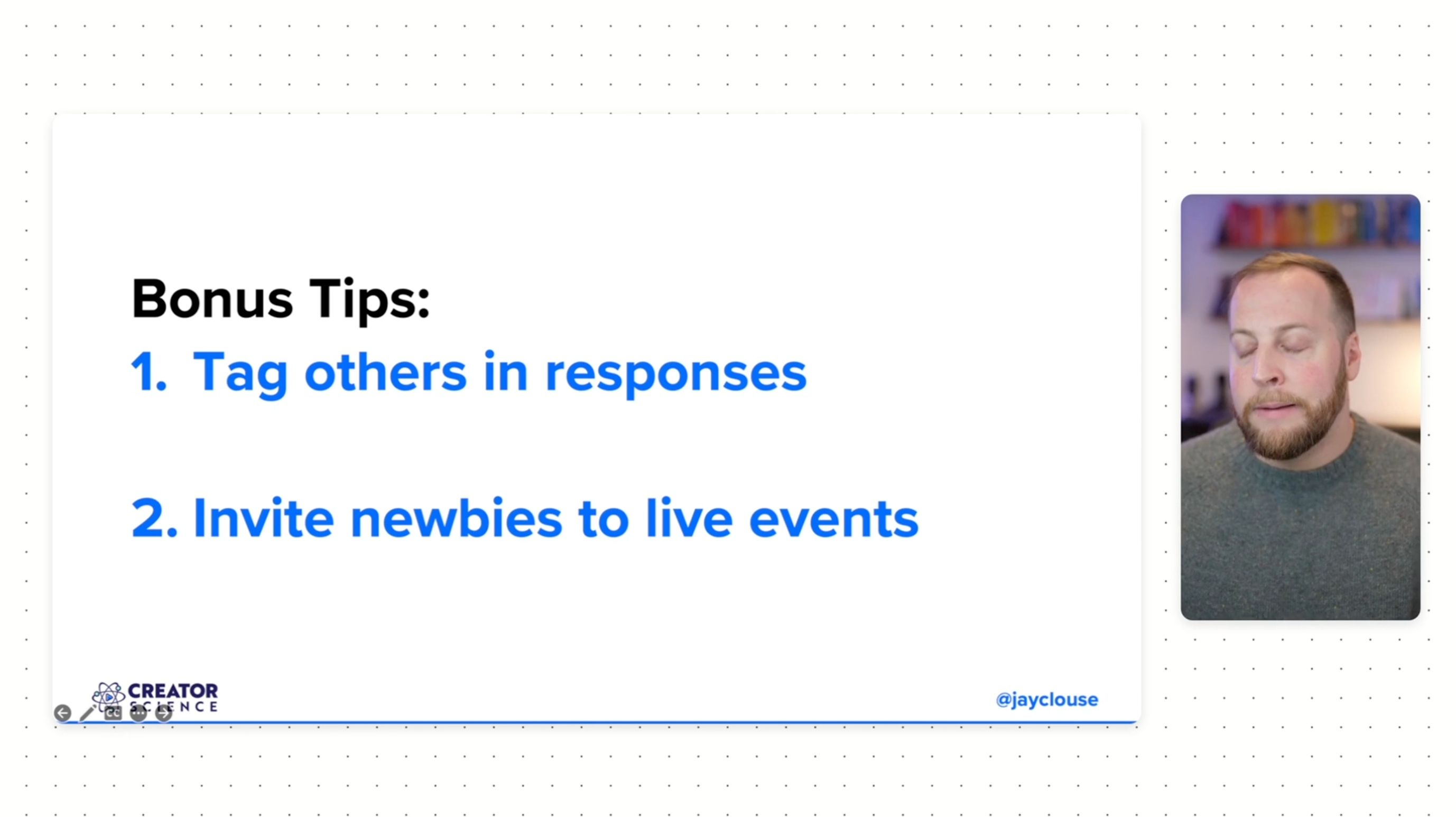 Bonus Tips:
1. Tag others in responses

2. Invite newbies to live events

CREATOR SCIENCE

@jayclouse